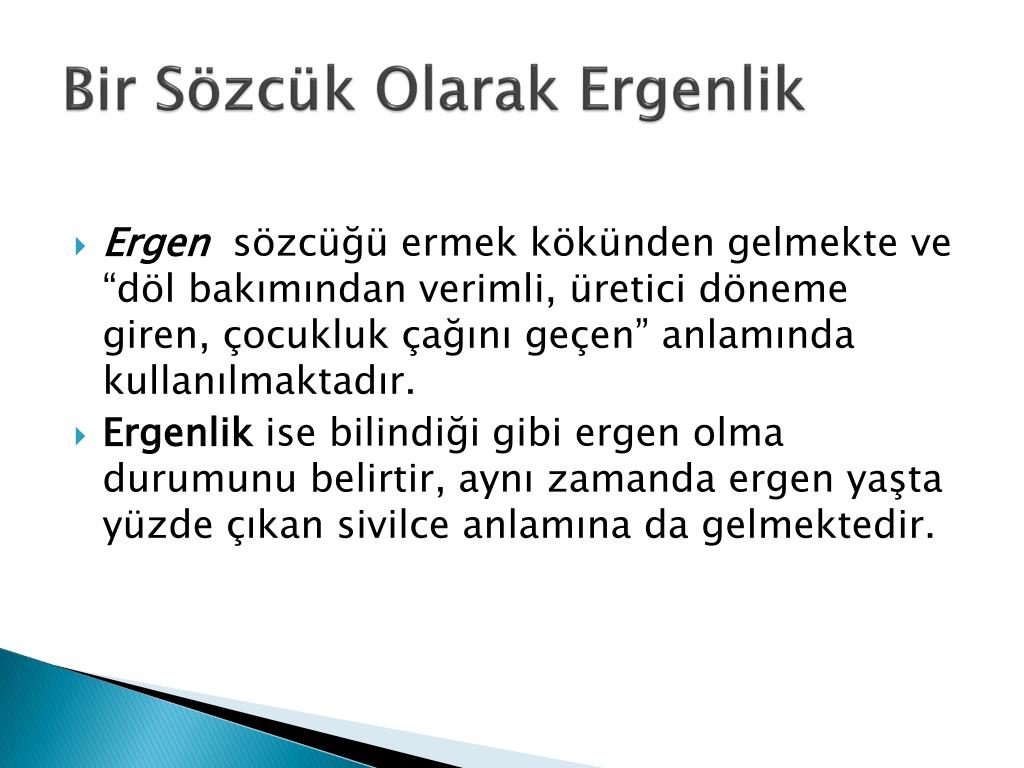 Bir Sözcük Olarak Ergenlik

Ergen sözcüğü ermek kökünden gelmekte ve “döl bakımından verimli, üretici döneme giren, çocukluk çağını geçen” anlamında kullanılmaktadır.

Ergenlik ise bilindiği gibi ergen olma durumunu belirtir, aynı zamanda ergen yaşta yüzde çıkan sivilce anlamına da gelmektedir.